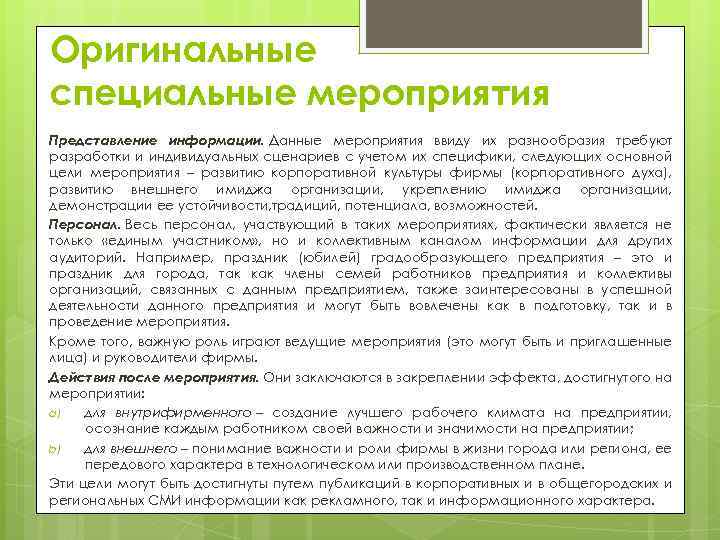 Оригинальные специальные мероприятия

Представление информации. Данные мероприятия ввиду их разнообразия требуют разработки и индивидуальных сценариев с учетом их специфики, следующих основной цели мероприятия – развитию корпоративной культуры фирмы (корпоративного духа), развитию внешнего имиджа организации, укреплению имиджа организации, демонстрации ее устойчивости,традиций, потенциала, возможностей.

Персонал. Весь персонал, участвующий в таких мероприятиях, фактически является не только «единым участником», но и коллективным каналом информации для других аудиторий. Например, праздник (юбилей) градообразующего предприятия – это и праздник для города, так как члены семей работников предприятия и коллективы организаций, связанных с данным предприятием, также заинтересованы в успешной деятельности данного предприятия и могут быть вовлечены как в подготовку, так и в проведение мероприятия.

Кроме того, важную роль играют ведущие мероприятия (это могут быть и приглашенные лица) и руководители фирмы.

Действия после мероприятия. Они заключаются в закреплении эффекта, достигнутого на мероприятии:

a) для внутрифирменного – создание лучшего рабочего климата на предприятии, осознание каждым работником своей важности и значимости на предприятии;

b) для внешнего – понимание важности и роли фирмы в жизни города или региона, ее передового характера в технологическом или производственном плане.

Эти цели могут быть достигнуты путем публикаций в корпоративных и в общегородских и региональных СМИ информации как рекламного, так и информационного характера.